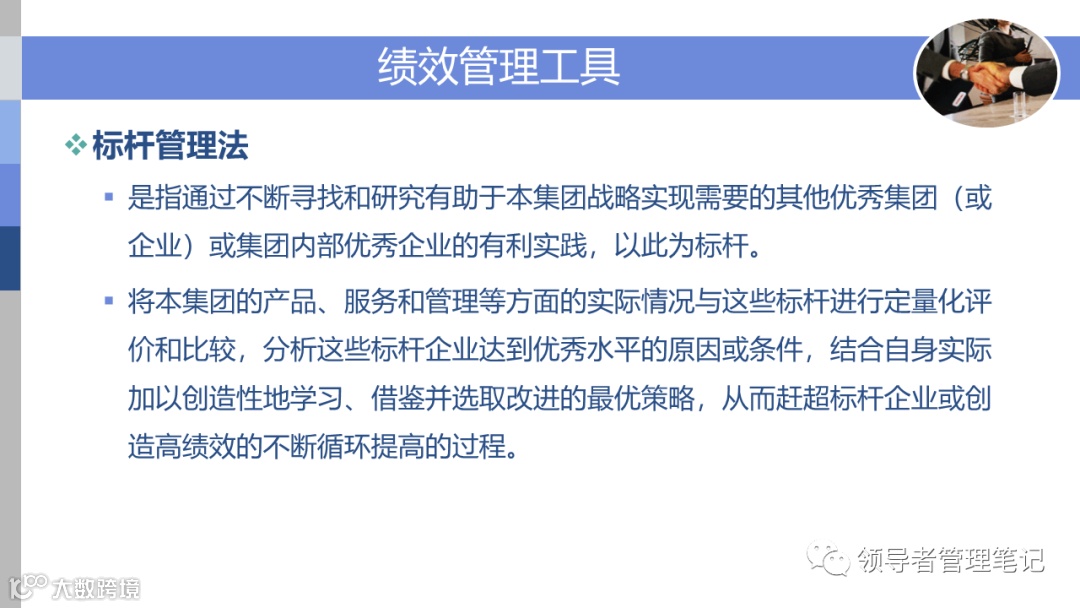 绩效管理工具

❖ 标杆管理法

▪ 是指通过不断寻找和研究有助于本集团战略实现需要的其他优秀集团（或企业）或集团内部优秀企业的有利实践，以此为标杆。

▪ 将本集团的产品、服务和管理等方面的实际情况与这些标杆进行定量化评价和比较，分析这些标杆企业达到优秀水平的原因或条件，结合自身实际加以创造性地学习、借鉴并选取改进的最优策略，从而赶超标杆企业或创造高绩效的不断循环提高的过程。

领导者管理笔记

大数跨境